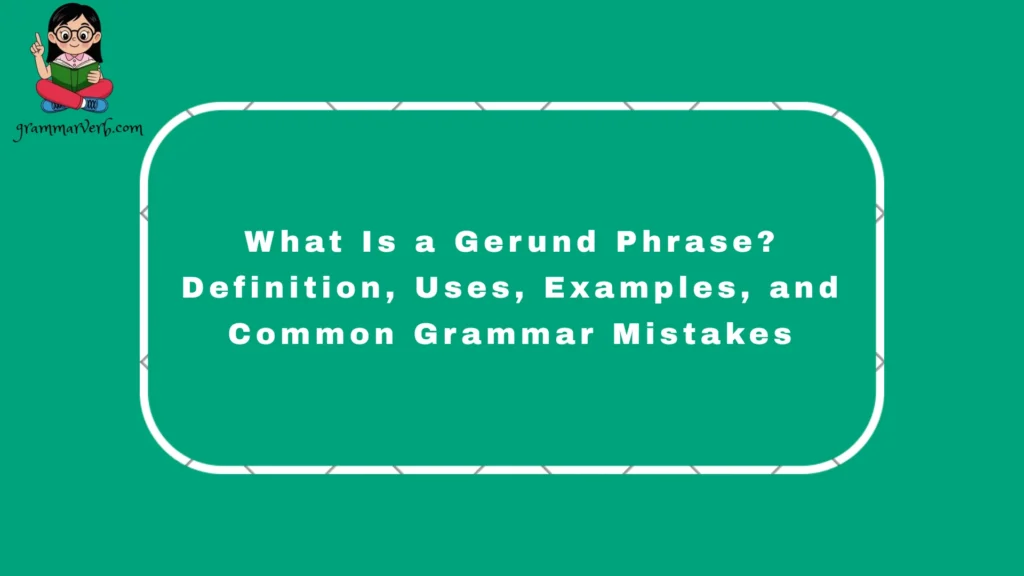 grammarVerb.com

What Is a Gerund Phrase? Definition, Uses, Examples, and Common Grammar Mistakes